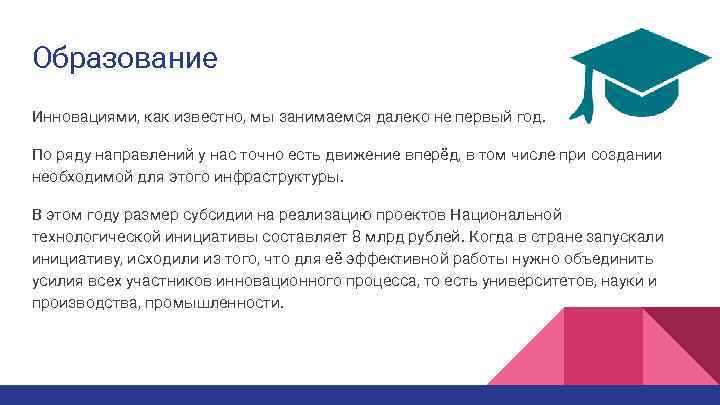 Образование

Инновациями, как известно, мы занимаемся далеко не первый год.

По ряду направлений у нас точно есть движение вперёд, в том числе при создании необходимой для этого инфраструктуры.

В этом году размер субсидии на реализацию проектов Национальной технологической инициативы составляет 8 млрд рублей. Когда в стране запускали инициативу, исходили из того, что для её эффективной работы нужно объединить усилия всех участников инновационного процесса, то есть университетов, науки и производства, промышленности.